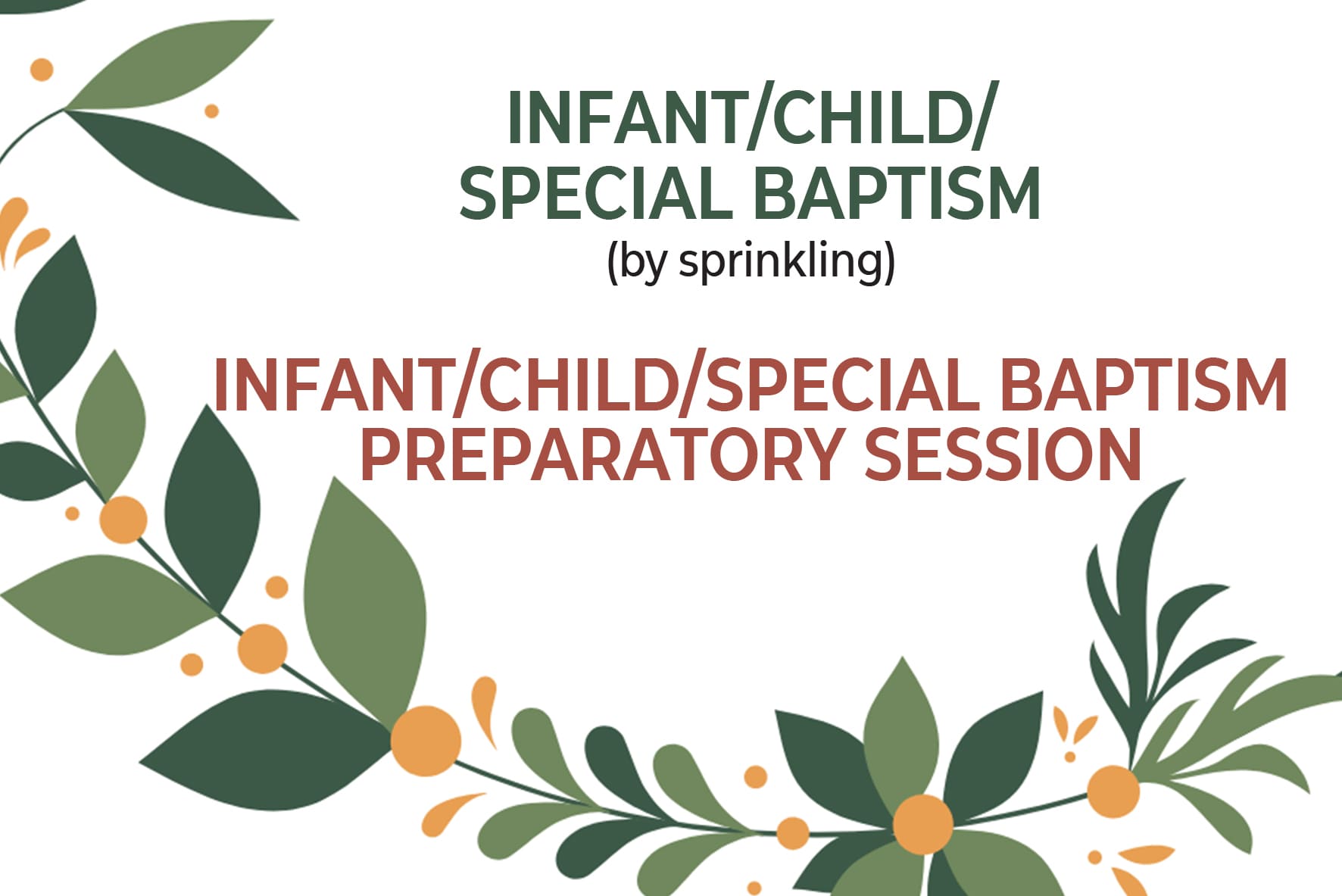 INFANT/CHILD/
SPECIAL BAPTISM
(by sprinkling)

INFANT/CHILD/SPECIAL BAPTISM
PREPARATORY SESSION